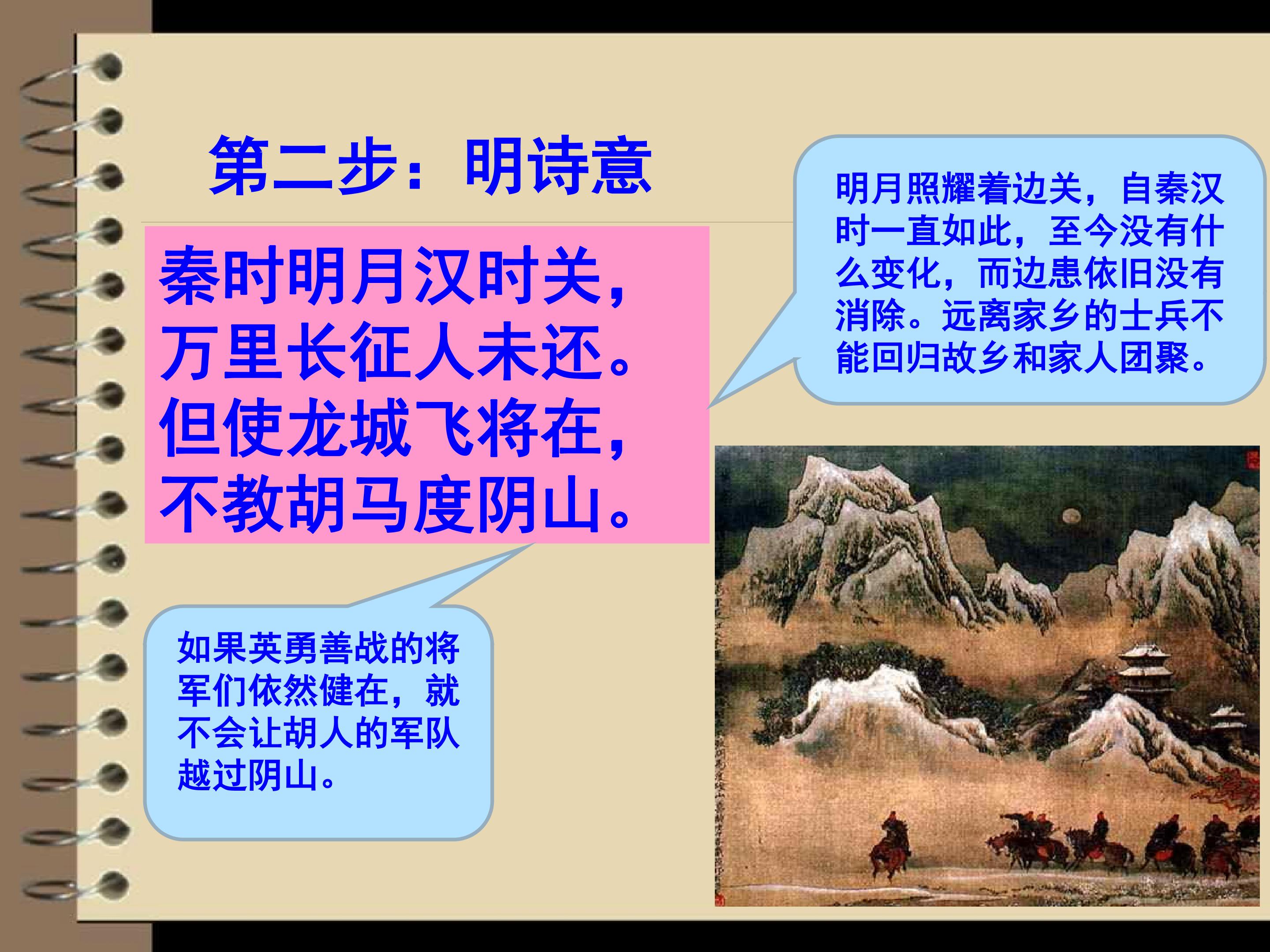 第二步：明诗意

秦时明月汉时关，
万里长征人未还。
但使龙城飞将在，
不教胡马度阴山。

明月照耀着边关，自秦汉时一直如此，至今没有什么变化，而边患依旧没有消除。远离家乡的士兵不能回归故乡和家人团聚。

如果英勇善战的将军们依然健在，就不会让胡人的军队越过阴山。